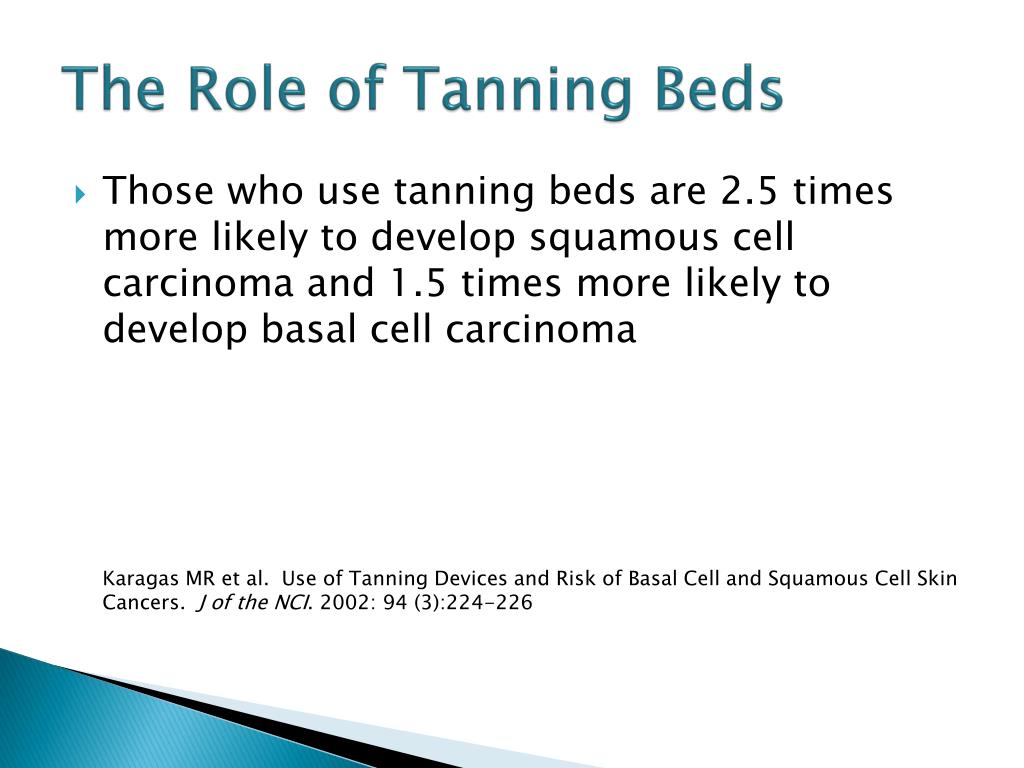 The Role of Tanning Beds

Those who use tanning beds are 2.5 times more likely to develop squamous cell carcinoma and 1.5 times more likely to develop basal cell carcinoma

Karagas MR et al. Use of Tanning Devices and Risk of Basal Cell and Squamous Cell Skin Cancers. J of the NCI. 2002: 94 (3):224-226